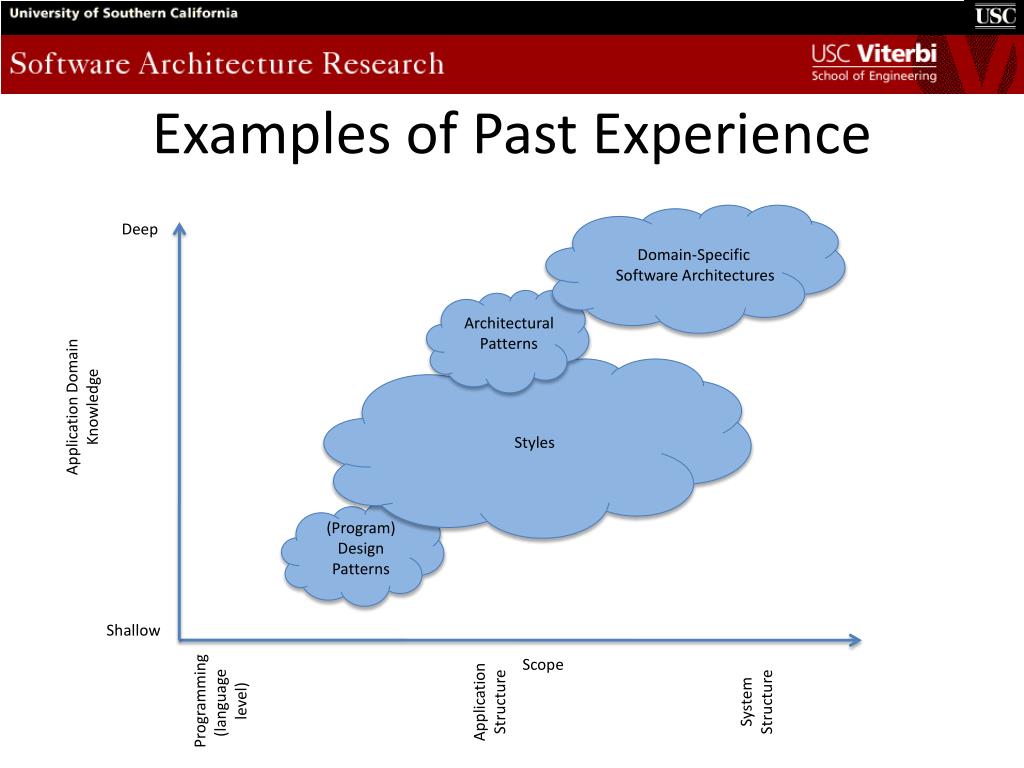 University of Southern California

USC

Software Architecture Research

USC Viterbi
School of Engineering

Examples of Past Experience

Deep

Application Domain Knowledge

Shallow

Domain-Specific Software Architectures

Architectural Patterns

Styles

(Program) Design Patterns

Scope

Programming (language level)

Application Structure

System Structure